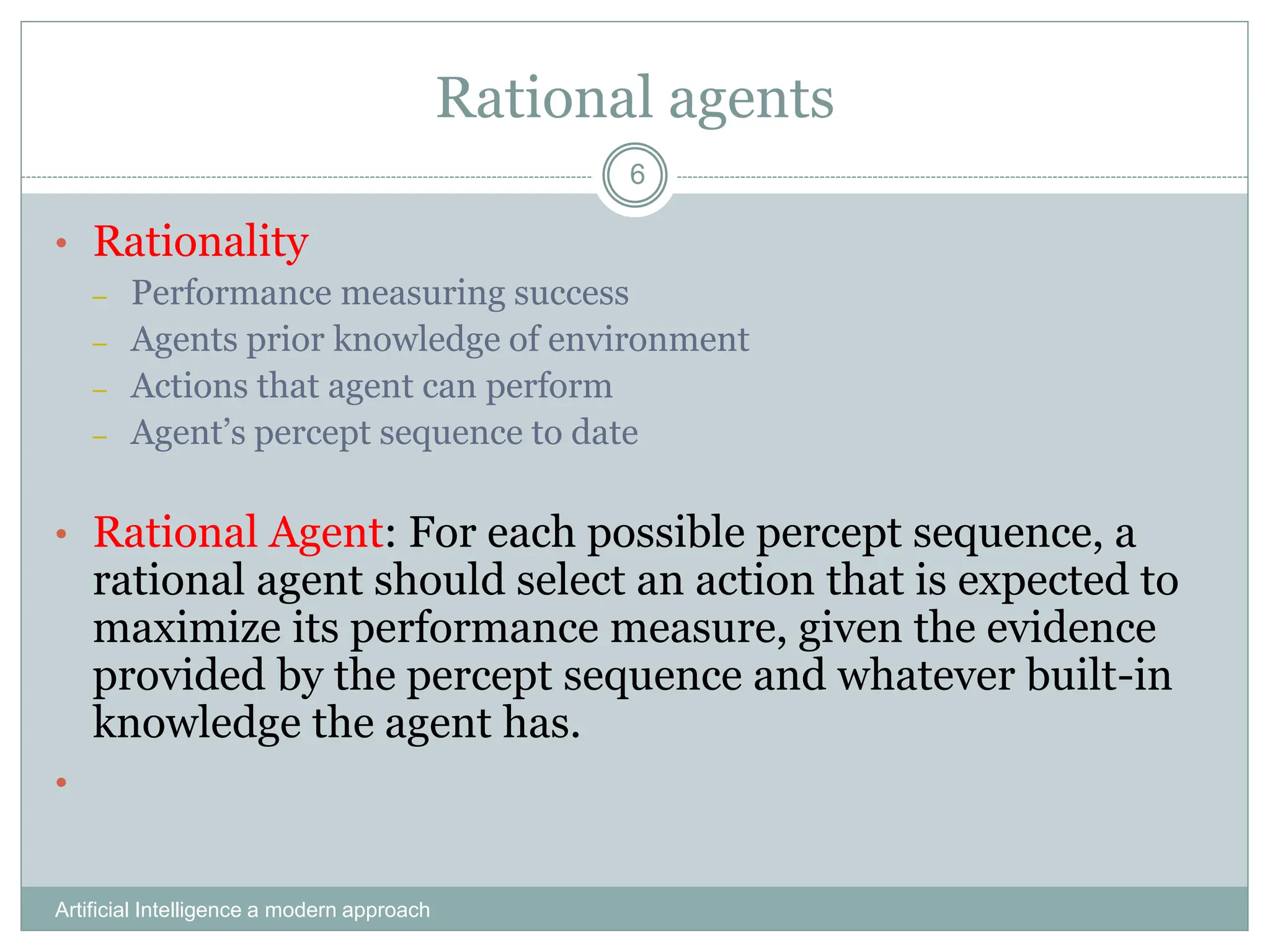 Rational agents

6

• Rationality
– Performance measuring success
– Agents prior knowledge of environment
– Actions that agent can perform
– Agent’s percept sequence to date

• Rational Agent: For each possible percept sequence, a rational agent should select an action that is expected to maximize its performance measure, given the evidence provided by the percept sequence and whatever built-in knowledge the agent has.

•

Artificial Intelligence a modern approach